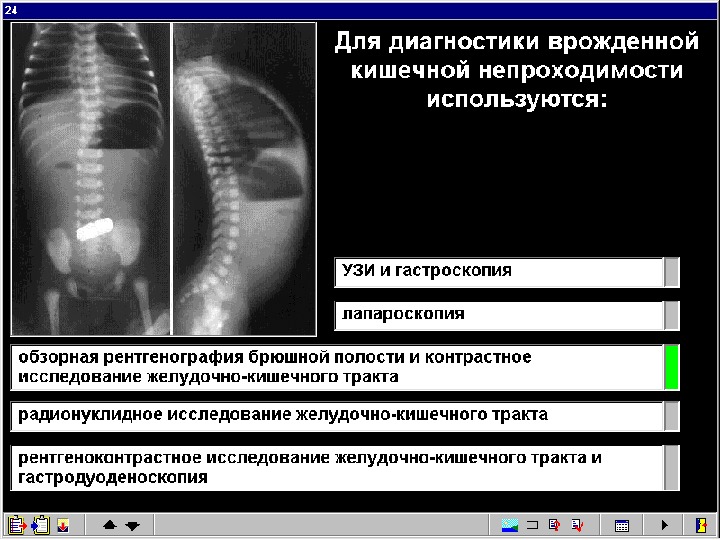 24

Для диагностики врожденной кишечной непроходимости используются:

УЗИ и гастроскопия

лапароскопия

обзорная рентгенография брюшной полости и контрастное исследование желудочно-кишечного тракта

радионуклидное исследование желудочно-кишечного тракта

рентгеноконтрастное исследование желудочно-кишечного тракта и гастродуоденоскопия